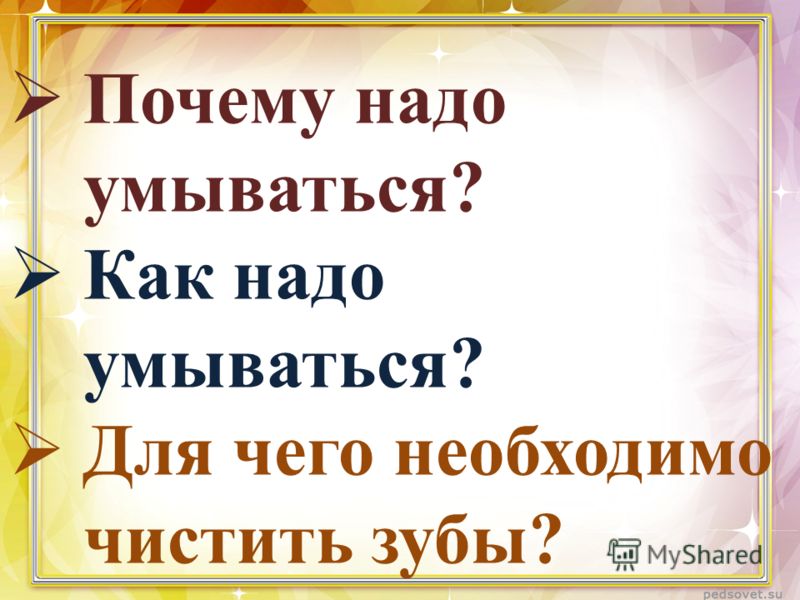 ➢ Почему надо умываться?

➢ Как надо умываться?

➢ Для чего необходимо чистить зубы?

MyShared

pedsovet.su